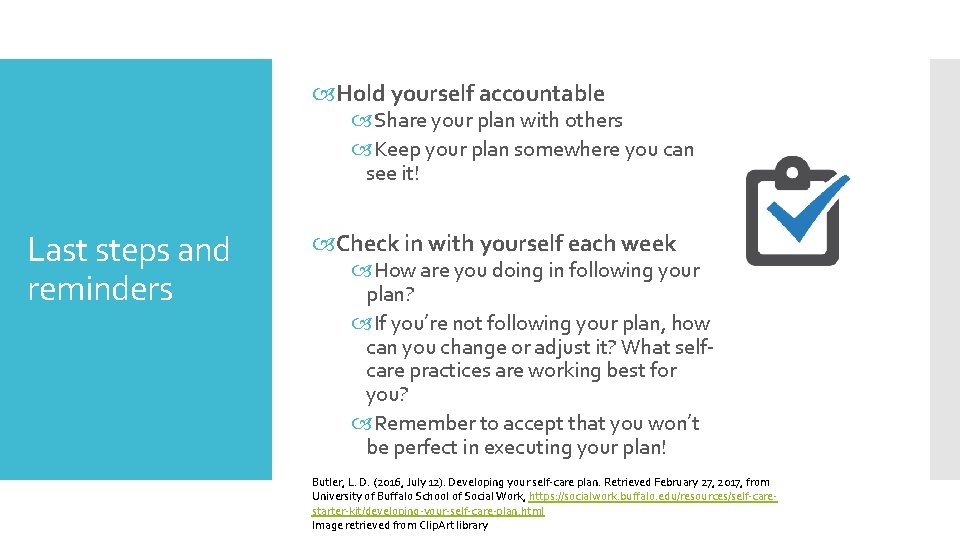 Last steps and reminders

Hold yourself accountable

Share your plan with others

Keep your plan somewhere you can see it!

Check in with yourself each week

How are you doing in following your plan?

If you're not following your plan, how can you change or adjust it? What self-care practices are working best for you?

Remember to accept that you won't be perfect in executing your plan!

Butler, L. D. (2016, July 12). Developing your self-care plan. Retrieved February 27, 2017, from University of Buffalo School of Social Work, https://socialwork.buffalo.edu/resources/self-care-starter-kit/developing-your-self-care-plan.html
Image retrieved from ClipArt library